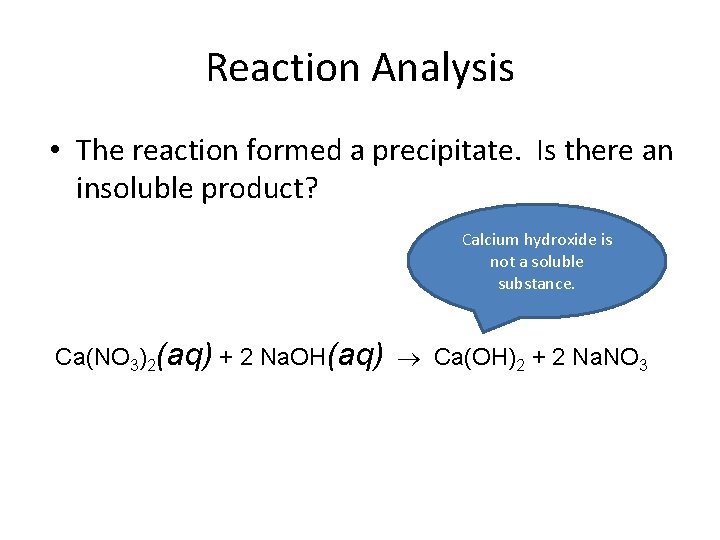 Reaction Analysis

• The reaction formed a precipitate. Is there an insoluble product?

Calcium hydroxide is not a soluble substance.

$Ca(NO_3)_2(aq) + 2\ NaOH(aq) \rightarrow Ca(OH)_2 + 2\ NaNO_3$